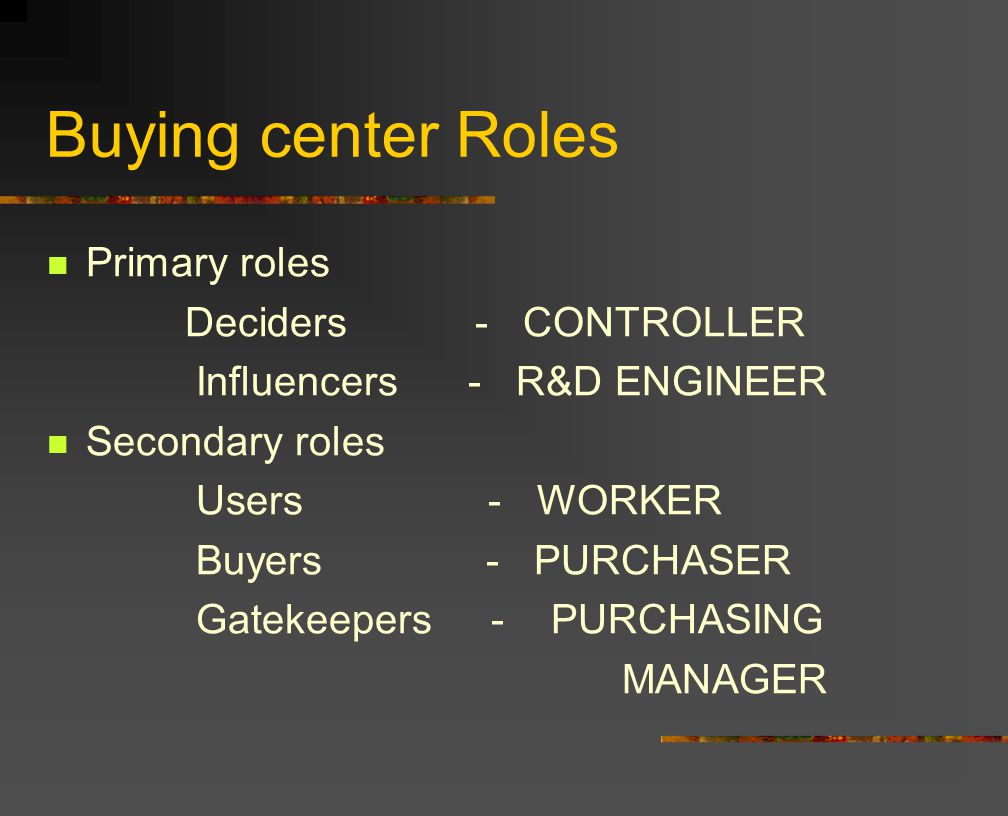 Buying center Roles

Primary roles

Deciders - CONTROLLER

Influencers - R&D ENGINEER

Secondary roles

Users - WORKER

Buyers - PURCHASER

Gatekeepers - PURCHASING MANAGER